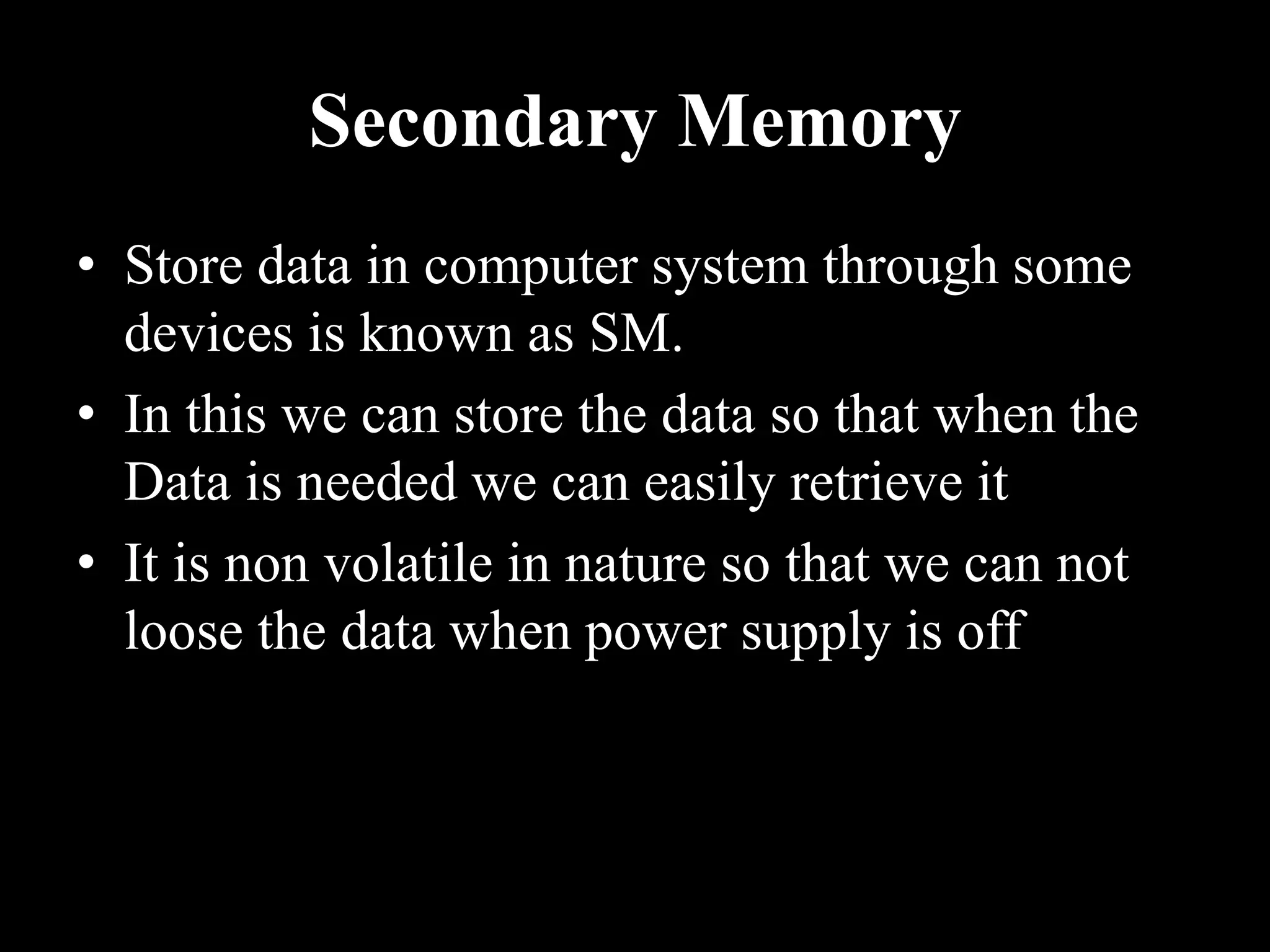 Secondary Memory

• Store data in computer system through some devices is known as SM.
• In this we can store the data so that when the Data is needed we can easily retrieve it
• It is non volatile in nature so that we can not loose the data when power supply is off